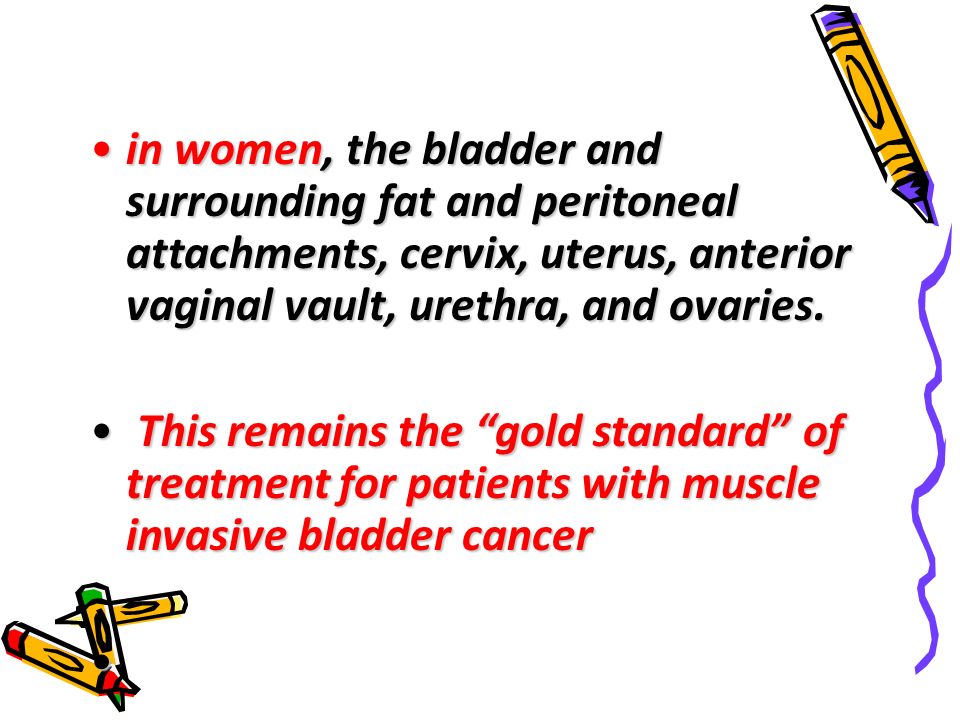 • in women, the bladder and surrounding fat and peritoneal attachments, cervix, uterus, anterior vaginal vault, urethra, and ovaries.

• This remains the “gold standard” of treatment for patients with muscle invasive bladder cancer